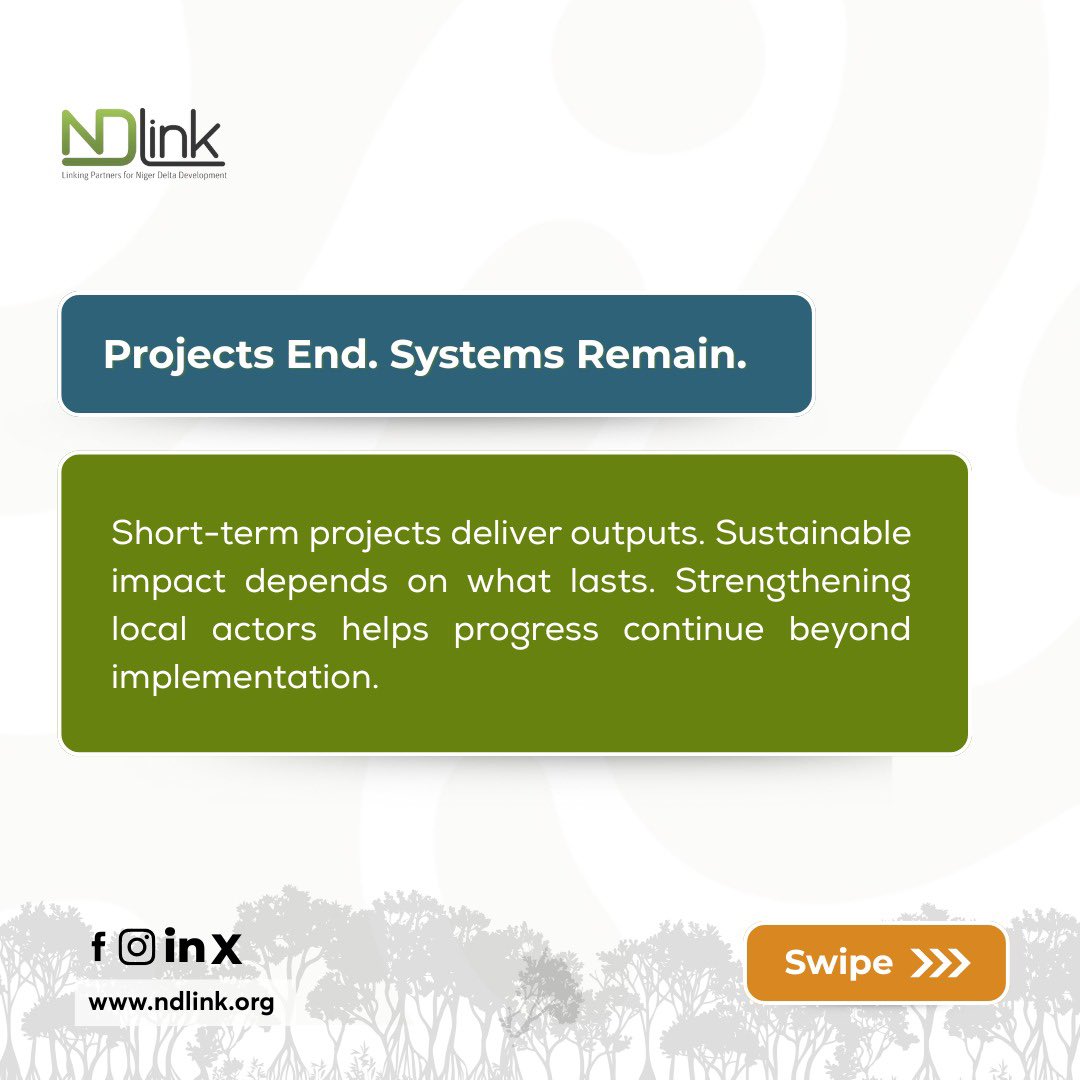 NDlink
Linking Partners for Niger Delta Development

Projects End. Systems Remain.

Short-term projects deliver outputs. Sustainable impact depends on what lasts. Strengthening local actors helps progress continue beyond implementation.

www.ndlink.org

Swipe